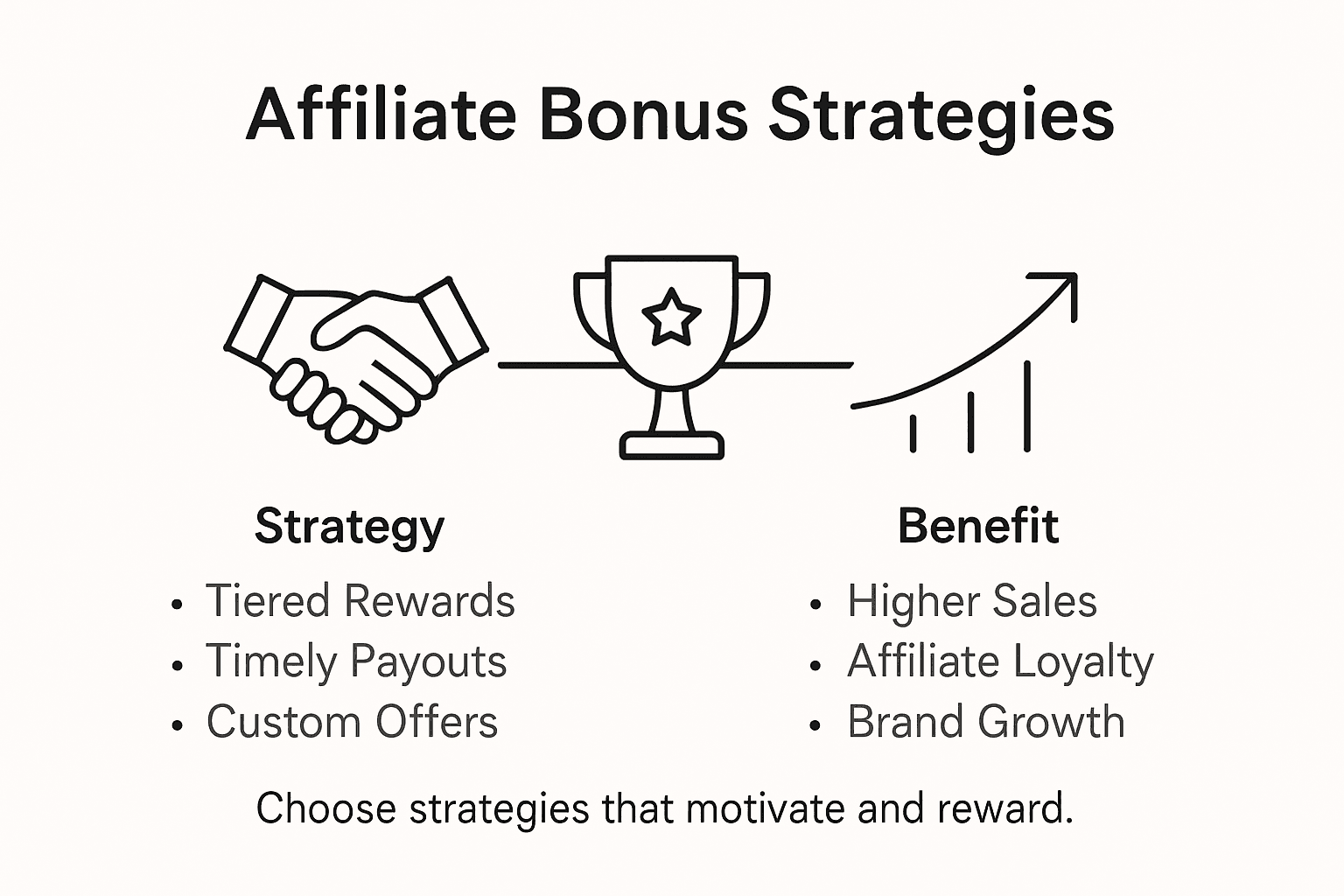 Affiliate Bonus Strategies

Strategy
• Tiered Rewards
• Timely Payouts
• Custom Offers

Benefit
• Higher Sales
• Affiliate Loyalty
• Brand Growth

Choose strategies that motivate and reward.